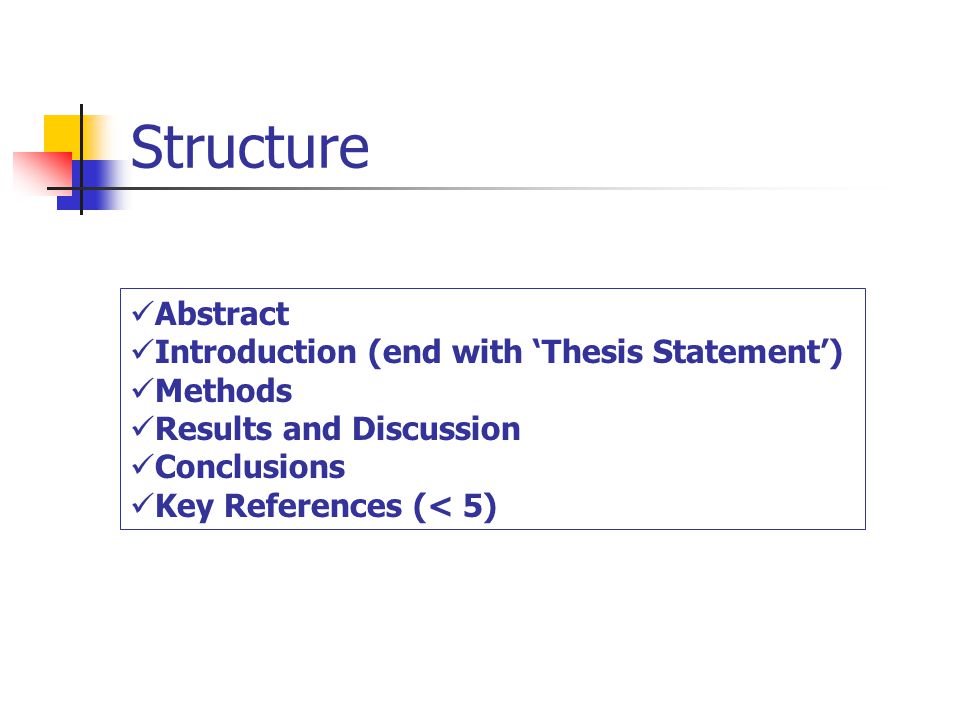 Structure

✓Abstract
✓Introduction (end with ‘Thesis Statement’)
✓Methods
✓Results and Discussion
✓Conclusions
✓Key References (< 5)